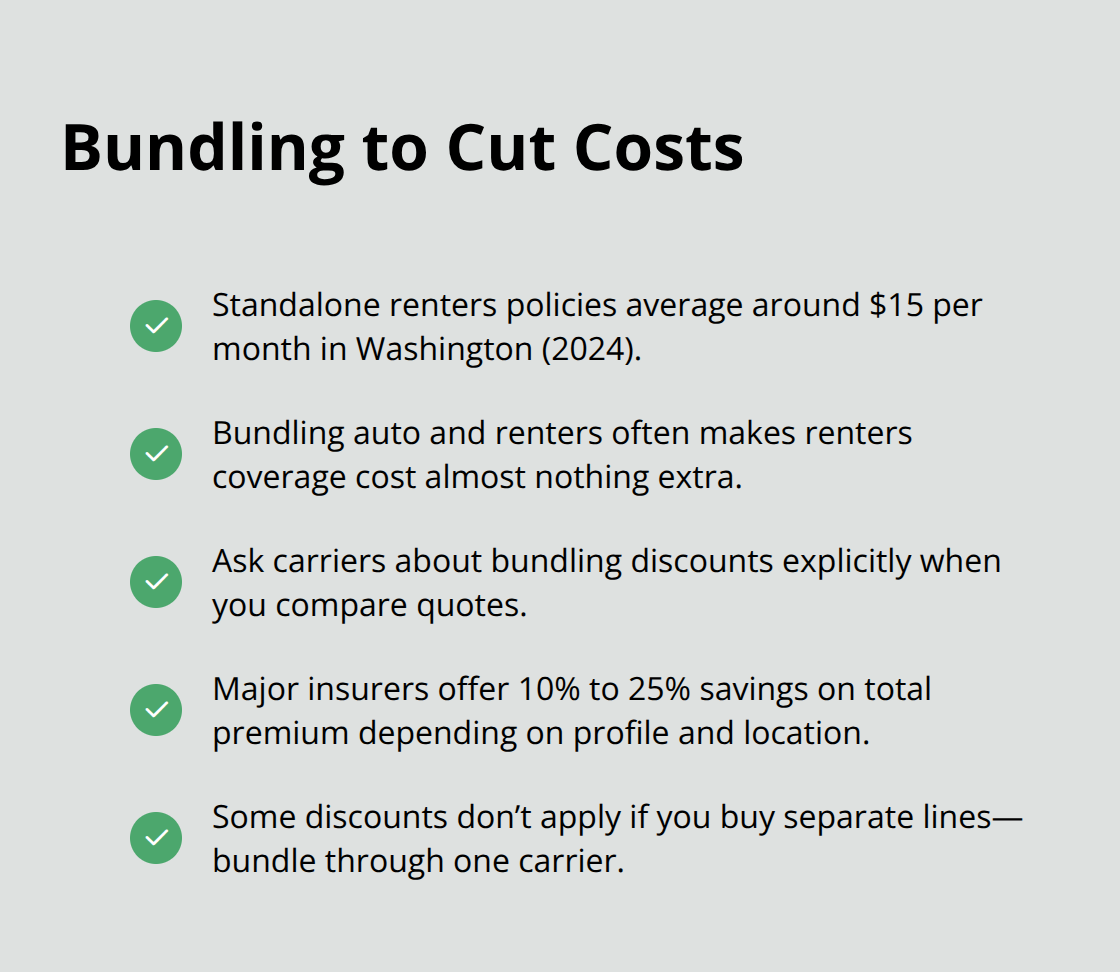 Bundling to Cut Costs

Standalone renters policies average around \$15 per month in Washington (2024).

Bundling auto and renters often makes renters coverage cost almost nothing extra.

Ask carriers about bundling discounts explicitly when you compare quotes.

Major insurers offer 10% to 25% savings on total premium depending on profile and location.

Some discounts don’t apply if you buy separate lines—bundle through one carrier.